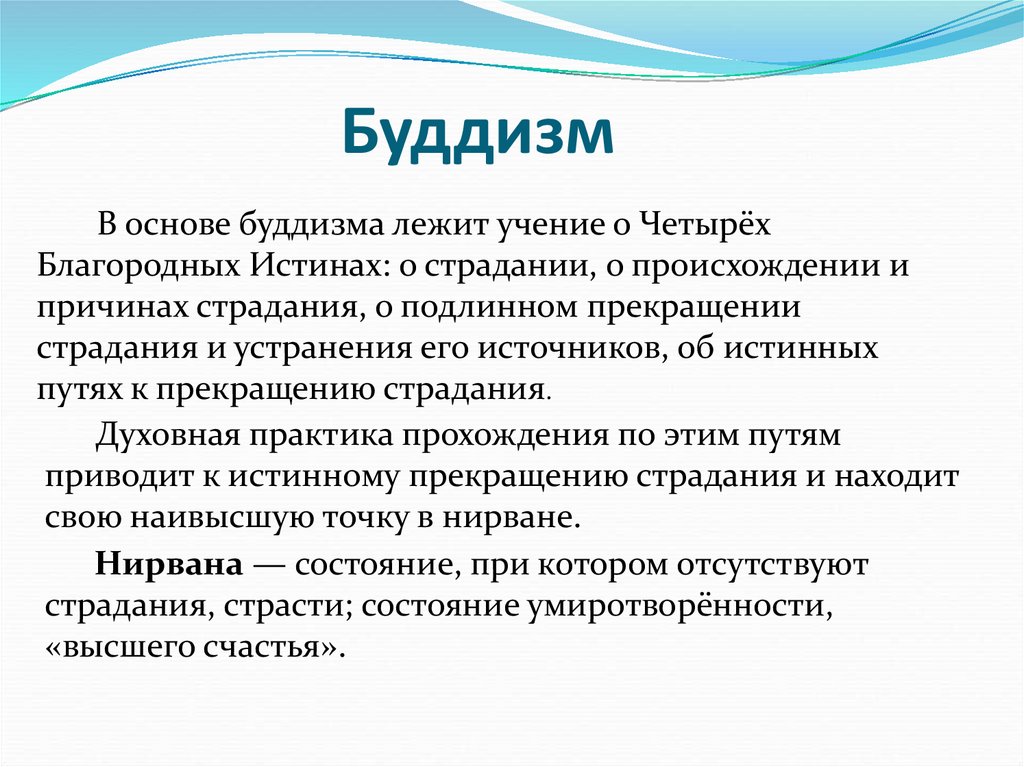 Буддизм

В основе буддизма лежит учение о Четырёх Благородных Истинах: о страдании, о происхождении и причинах страдания, о подлинном прекращении страдания и устранения его источников, об истинных путях к прекращению страдания.

Духовная практика прохождения по этим путям приводит к истинному прекращению страдания и находит свою наивысшую точку в нирване.

Нирвана — состояние, при котором отсутствуют страдания, страсти; состояние умиротворённости, «высшего счастья».